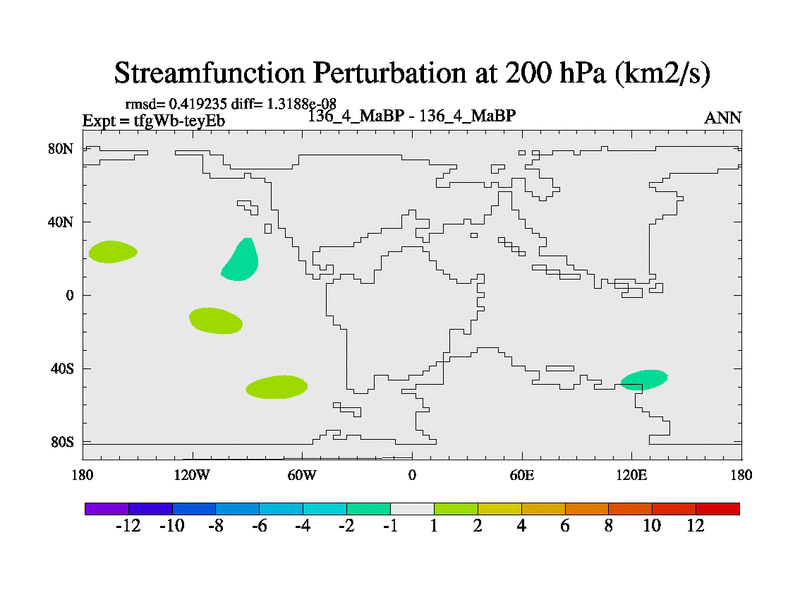 Streamfunction Perturbation at 200 hPa (km2/s)

rmsd= 0.419235 diff= 1.3188e-08
Expt = tfgWb-teyEb
136_4_MaBP - 136_4_MaBP
ANN

80N
40N
0
40S
80S

180
120W
60W
0
60E
120E
180

-12
-10
-8
-6
-4
-2
-1
1
2
4
6
8
10
12